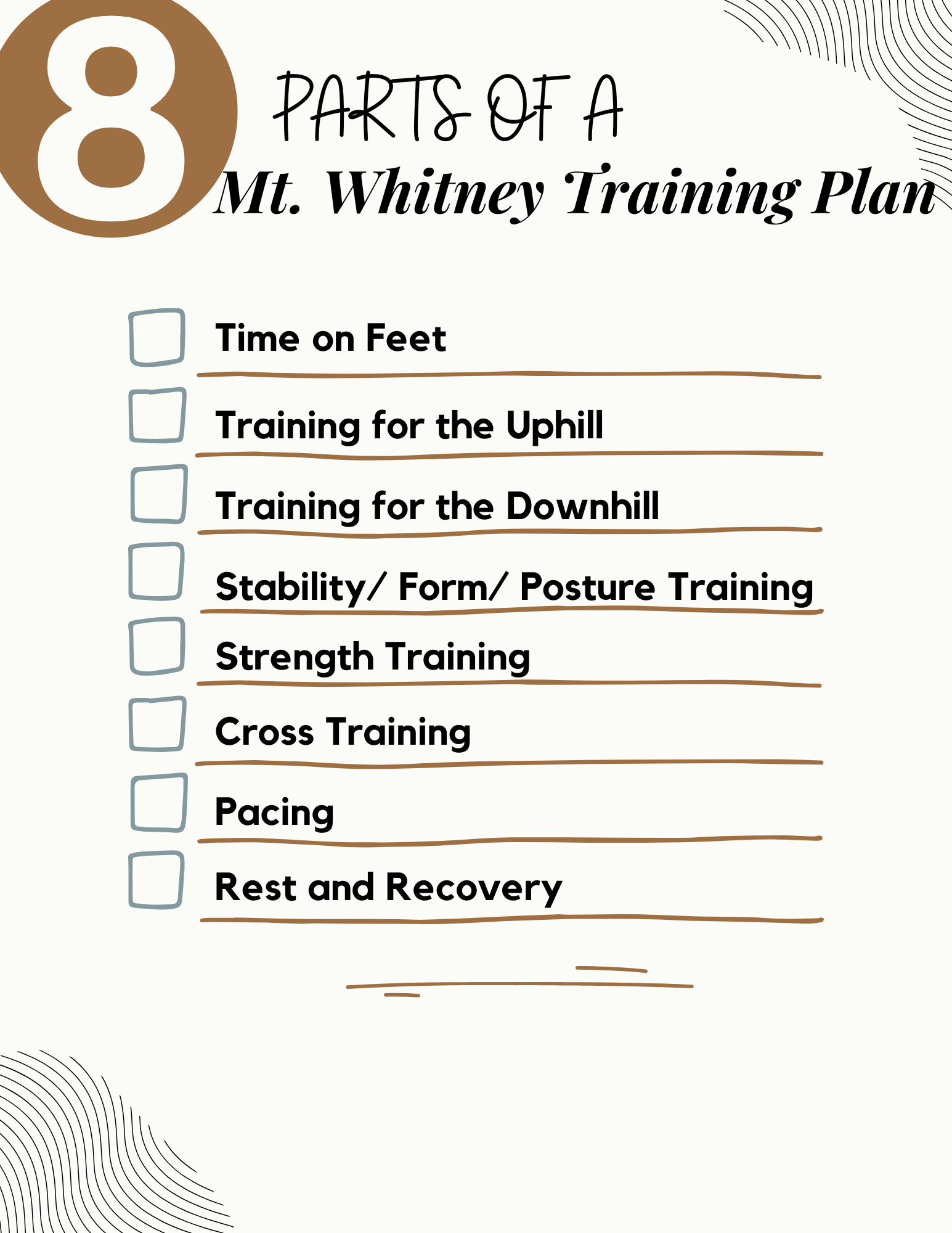 8 PARTS OF A
Mt. Whitney Training Plan

Time on Feet

Training for the Uphill

Training for the Downhill

Stability/ Form/ Posture Training

Strength Training

Cross Training

Pacing

Rest and Recovery